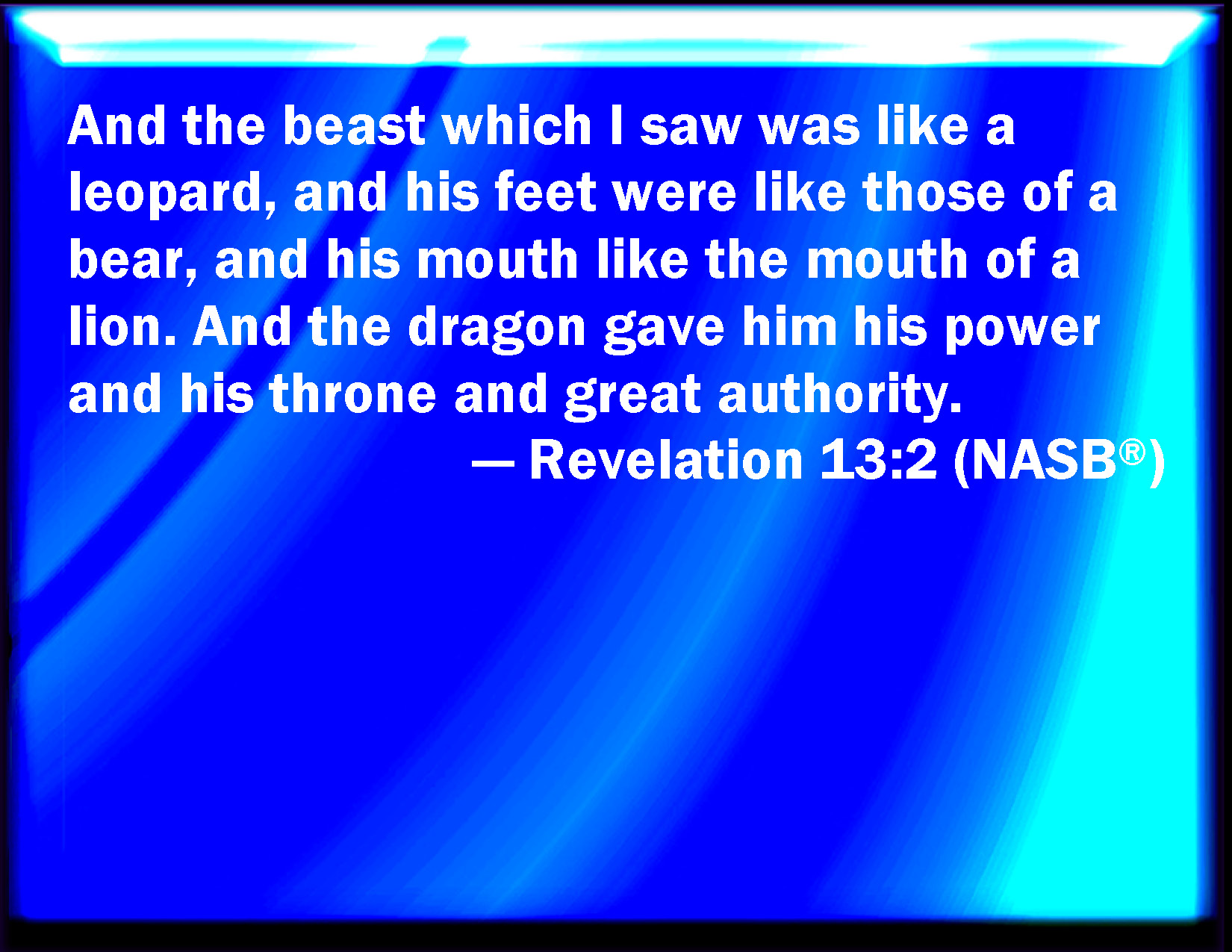 And the beast which I saw was like a leopard, and his feet were like those of a bear, and his mouth like the mouth of a lion. And the dragon gave him his power and his throne and great authority.

— Revelation 13:2 (NASB®)